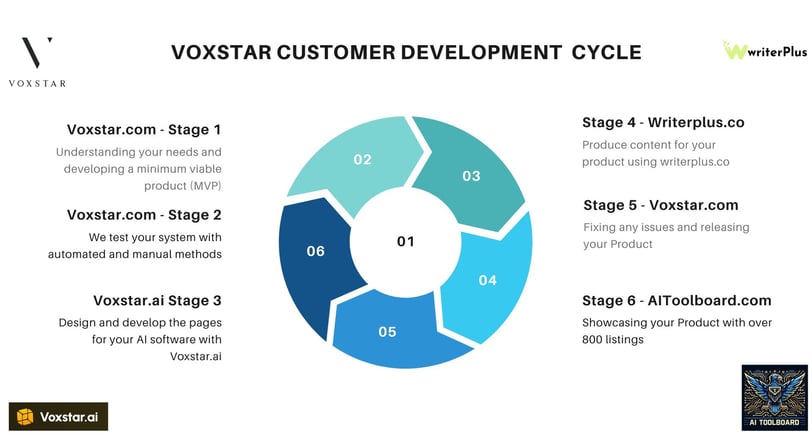 VOXSTAR

VOXSTAR CUSTOMER DEVELOPMENT CYCLE

WriterPlus

Voxstar.com - Stage 1
Understanding your needs and developing a minimum viable product (MVP)

Voxstar.com - Stage 2
We test your system with automated and manual methods

Voxstar.ai Stage 3
Design and develop the pages for your AI software with Voxstar.ai

02
03
01
06
04
05

Stage 4 - Writerplus.co
Produce content for your product using writerplus.co

Stage 5 - Voxstar.com
Fixing any issues and releasing your Product

Stage 6 - AIToolboard.com
Showcasing your Product with over 800 listings

Voxstar.ai

AI TOOLBOARD